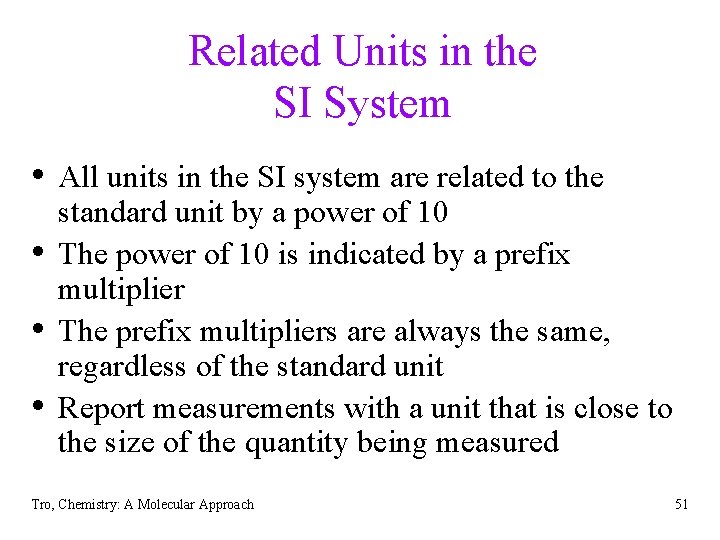 Related Units in the SI System

• All units in the SI system are related to the standard unit by a power of 10
• The power of 10 is indicated by a prefix multiplier
• The prefix multipliers are always the same, regardless of the standard unit
• Report measurements with a unit that is close to the size of the quantity being measured

Tro, Chemistry: A Molecular Approach

51